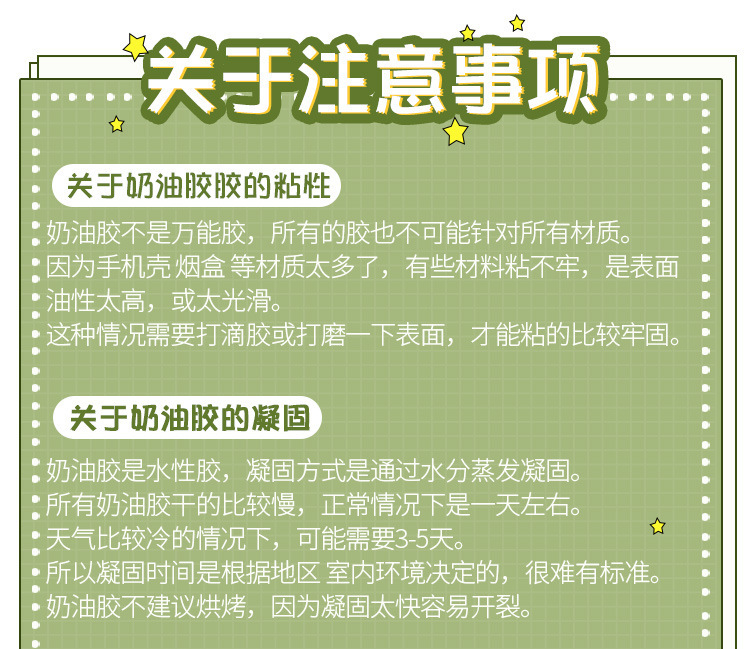 关于注意事项

关于奶油胶胶的粘性

奶油胶不是万能胶，所有的胶也不可能针对所有材质。
因为手机壳 烟盒 等材质太多了，有些材料粘不牢，是表面油性太高，或太光滑。
这种情况需要打滴胶或打磨一下表面，才能粘的比较牢固。

关于奶油胶的凝固

奶油胶是水性胶，凝固方式是通过水分蒸发凝固。
所有奶油胶干的比较慢，正常情况下是一天左右。
天气比较冷的情况下，可能需要3-5天。
所以凝固时间是根据地区 室内环境决定的，很难有标准。
奶油胶不建议烘烤，因为凝固太快容易开裂。